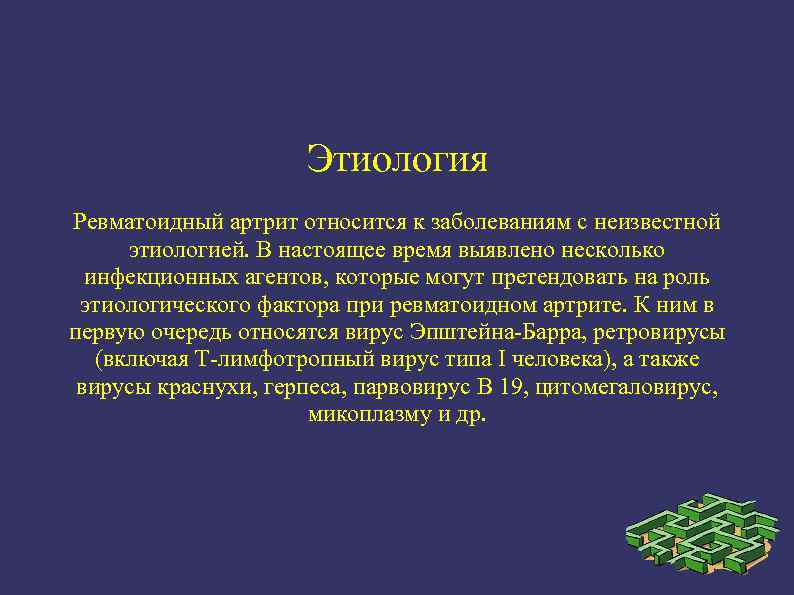 Этиология

Ревматоидный артрит относится к заболеваниям с неизвестной этиологией. В настоящее время выявлено несколько инфекционных агентов, которые могут претендовать на роль этиологического фактора при ревматоидном артрите. К ним в первую очередь относятся вирус Эпштейна-Барра, ретровирусы (включая Т-лимфотропный вирус типа I человека), а также вирусы краснухи, герпеса, парвовирус В 19, цитомегаловирус, микоплазму и др.